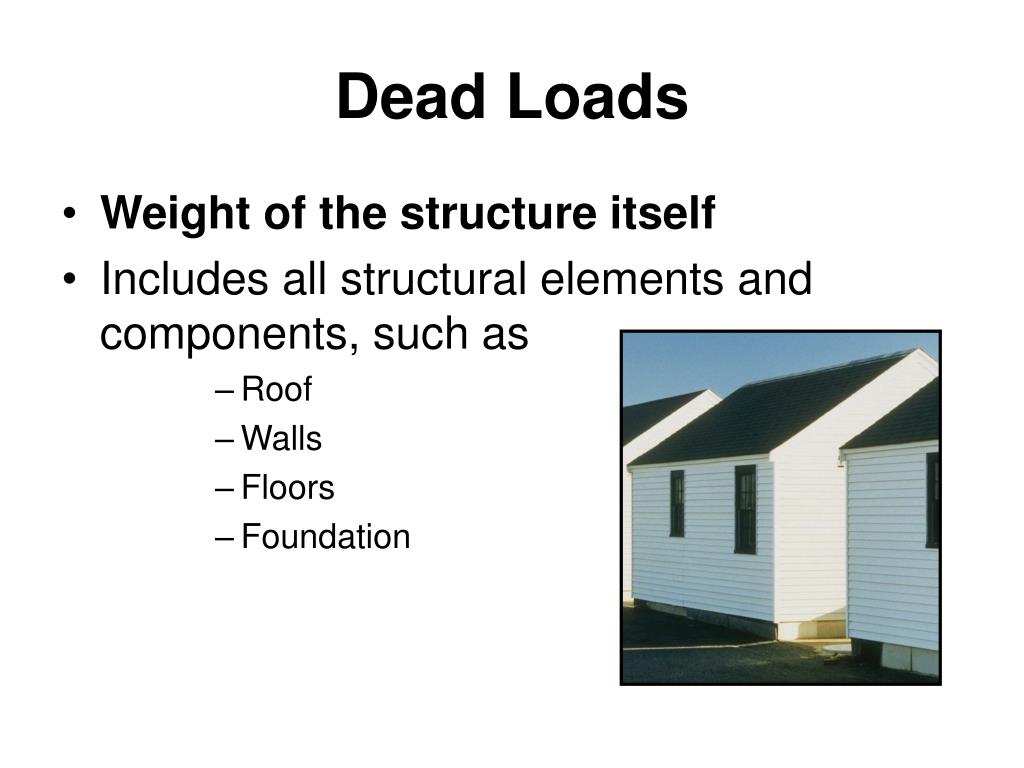 Dead Loads

• Weight of the structure itself
• Includes all structural elements and components, such as
– Roof
– Walls
– Floors
– Foundation